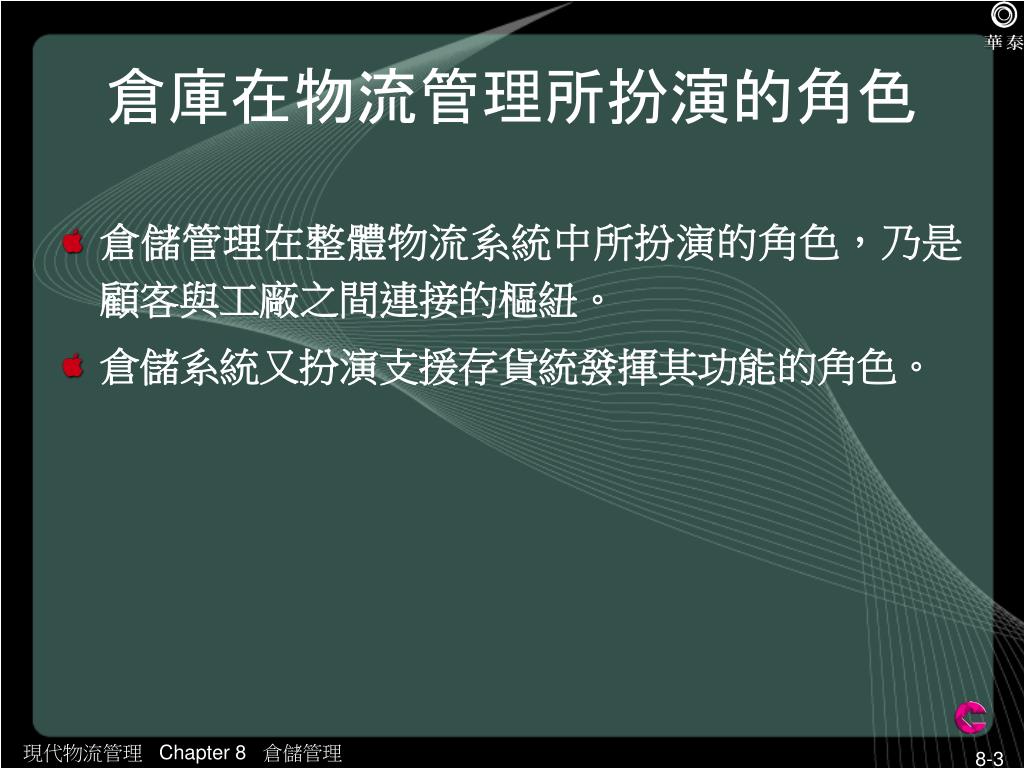 華泰

倉庫在物流管理所扮演的角色

倉儲管理在整體物流系統中所扮演的角色，乃是顧客與工廠之間連接的樞紐。

倉儲系統又扮演支援存貨統發揮其功能的角色。

現代物流管理 Chapter 8 倉儲管理

8-3